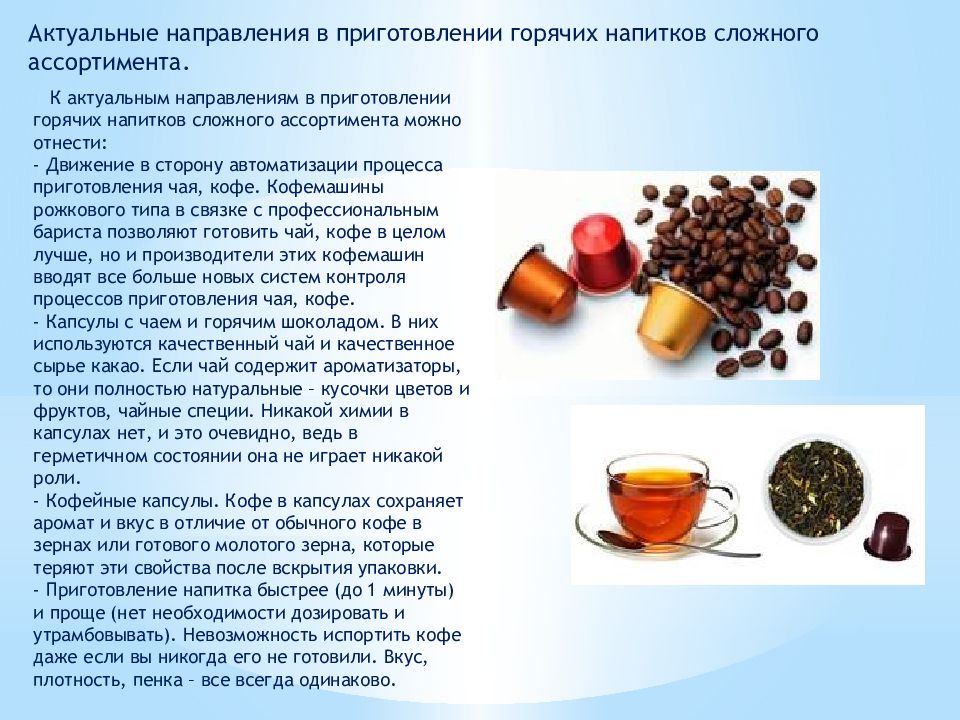 Актуальные направления в приготовлении горячих напитков сложного ассортимента.

К актуальным направлениям в приготовлении горячих напитков сложного ассортимента можно отнести:
- Движение в сторону автоматизации процесса приготовления чая, кофе. Кофемашины рожкового типа в связке с профессиональным бариста позволяют готовить чай, кофе в целом лучше, но и производители этих кофемашин вводят все больше новых систем контроля процессов приготовления чая, кофе.
- Капсулы с чаем и горячим шоколадом. В них используются качественный чай и качественное сырье какао. Если чай содержит ароматизаторы, то они полностью натуральные – кусочки цветов и фруктов, чайные специи. Никакой химии в капсулах нет, и это очевидно, ведь в герметичном состоянии она не играет никакой роли.
- Кофейные капсулы. Кофе в капсулах сохраняет аромат и вкус в отличие от обычного кофе в зернах или готового молотого зерна, которые теряют эти свойства после вскрытия упаковки.
- Приготовление напитка быстрее (до 1 минуты) и проще (нет необходимости дозировать и утрамбовывать). Невозможность испортить кофе даже если вы никогда его не готовили. Вкус, плотность, пенка – все всегда одинаково.